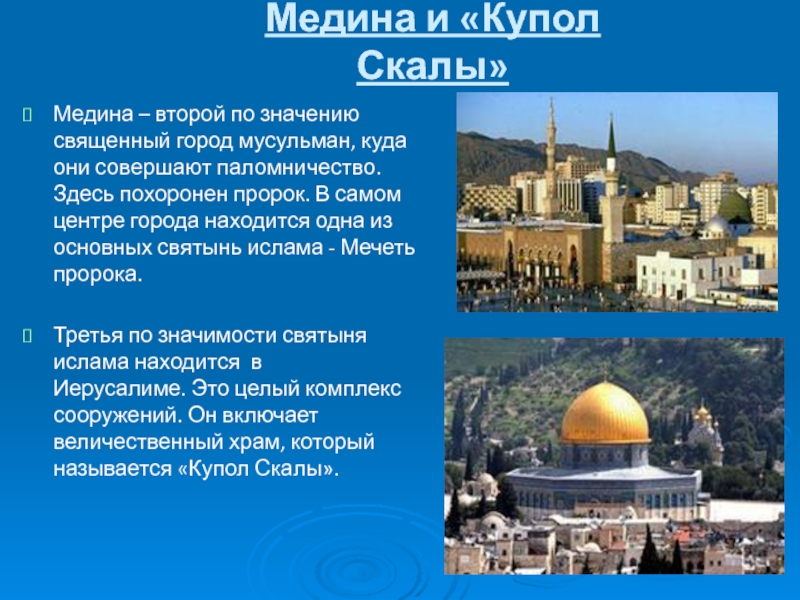 Медина и «Купол Скалы»

Медина – второй по значению священный город мусульман, куда они совершают паломничество. Здесь похоронен пророк. В самом центре города находится одна из основных святынь ислама - Мечеть пророка.

Третья по значимости святыня ислама находится в Иерусалиме. Это целый комплекс сооружений. Он включает величественный храм, который называется «Купол Скалы».